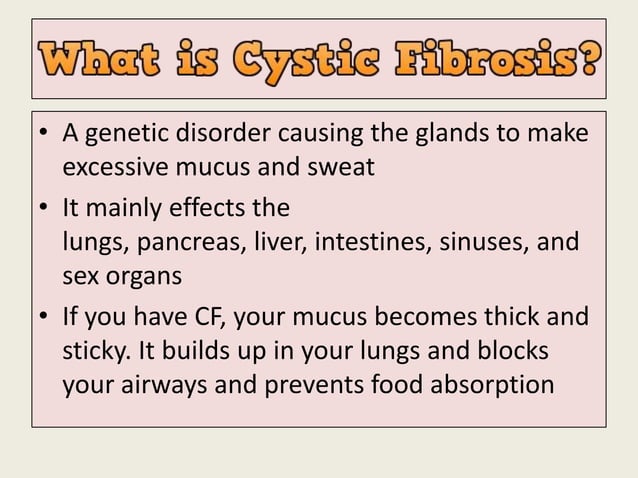 What is Cystic Fibrosis?

• A genetic disorder causing the glands to make excessive mucus and sweat

• It mainly effects the lungs, pancreas, liver, intestines, sinuses, and sex organs

• If you have CF, your mucus becomes thick and sticky. It builds up in your lungs and blocks your airways and prevents food absorption